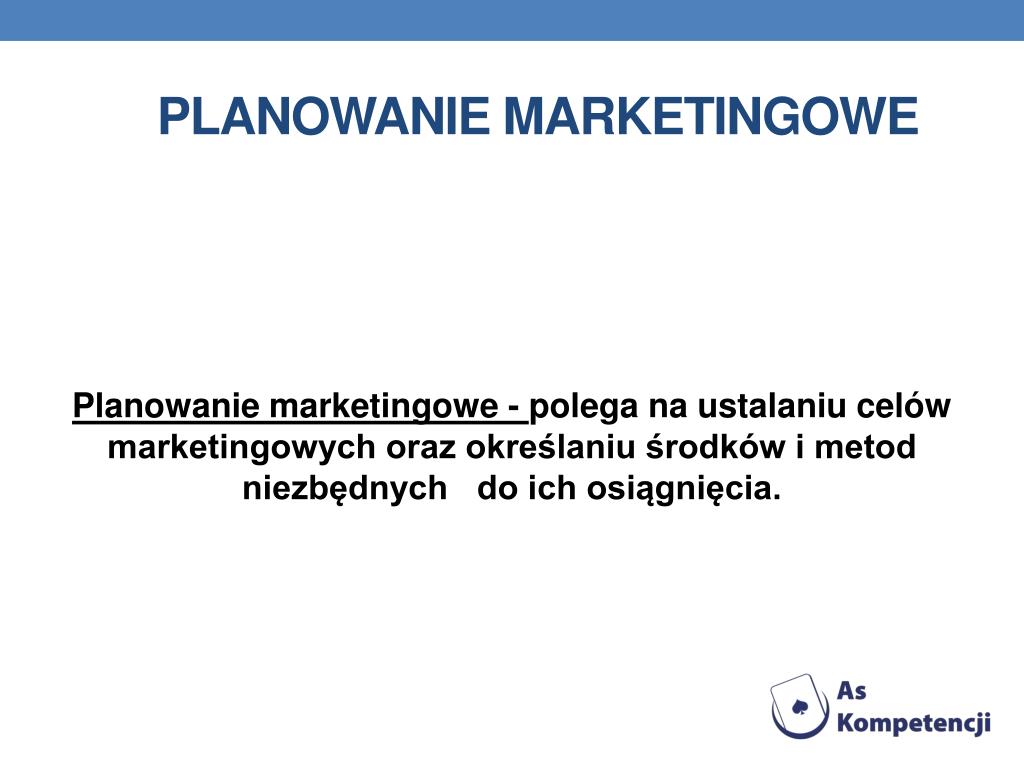 PLANOWANIE MARKETINGOWE

Planowanie marketingowe - polega na ustalaniu celów marketingowych oraz określaniu środków i metod niezbędnych do ich osiągnięcia.

As Kompetencji